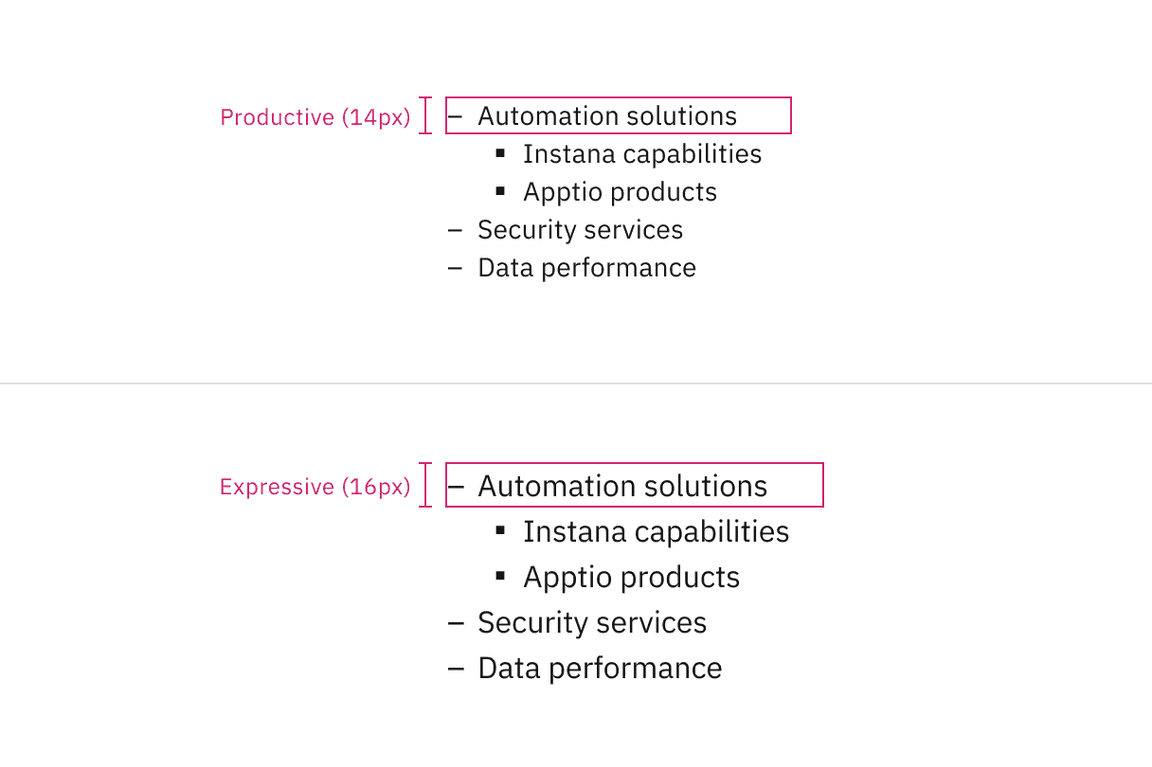 Productive (14px)

– Automation solutions
▪ Instana capabilities
▪ Apptio products
– Security services
– Data performance

Expressive (16px)

– Automation solutions
▪ Instana capabilities
▪ Apptio products
– Security services
– Data performance